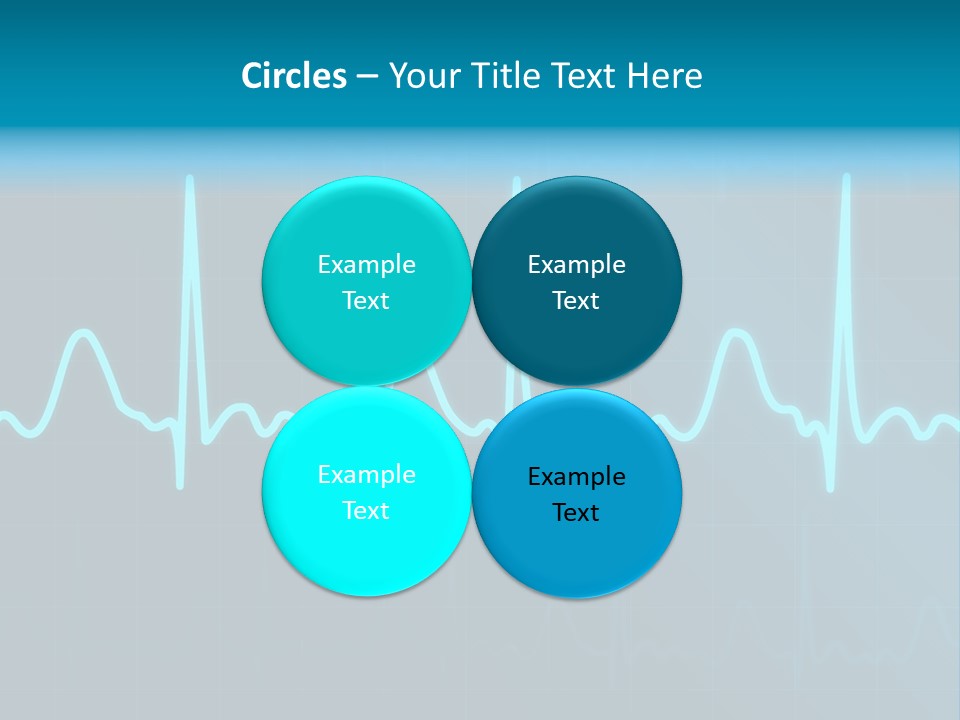 Circles – Your Title Text Here

Example Text

Example Text

Example Text

Example Text